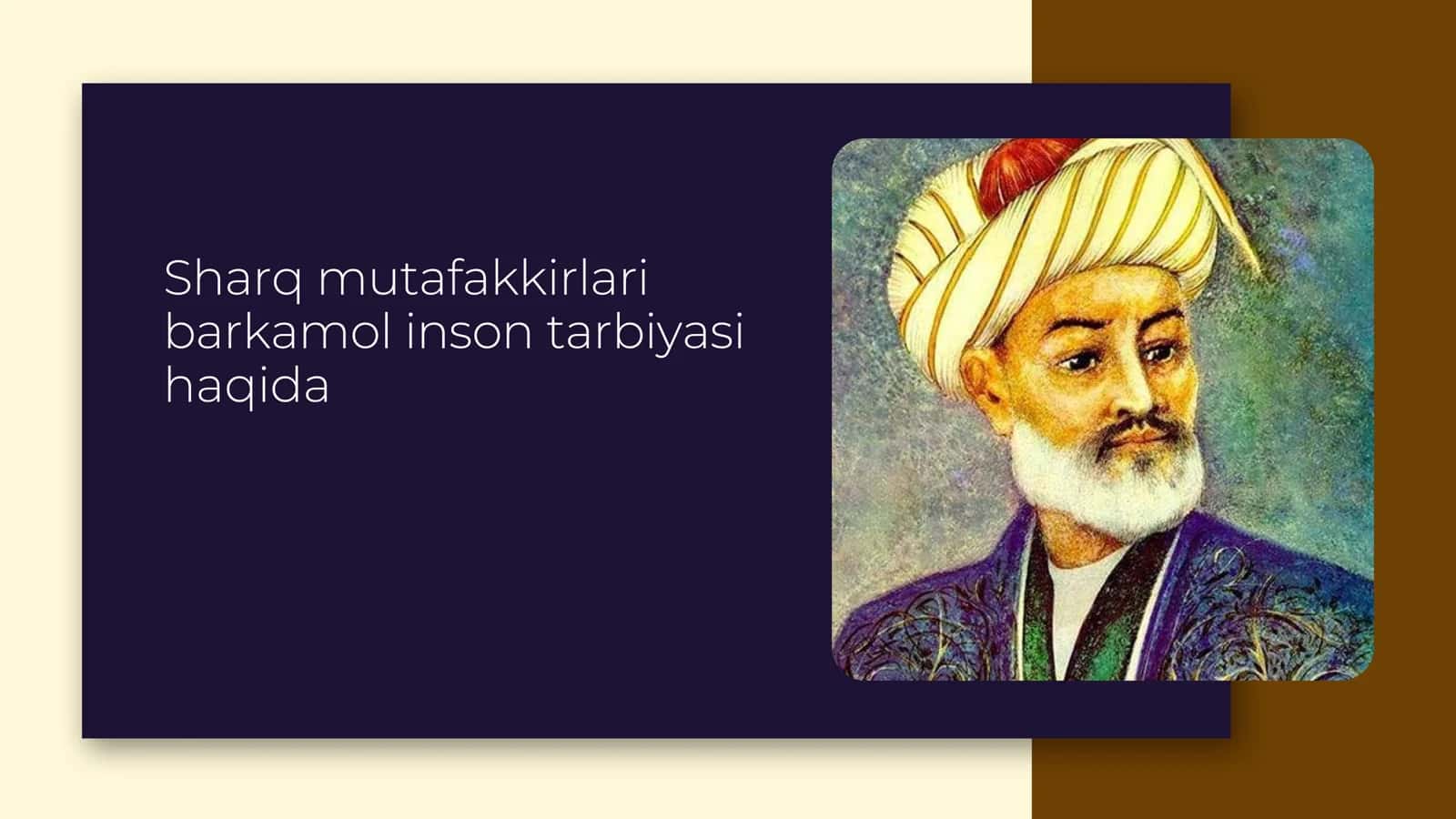 Sharq mutafakkirlari barkamol inson tarbiyasi haqida